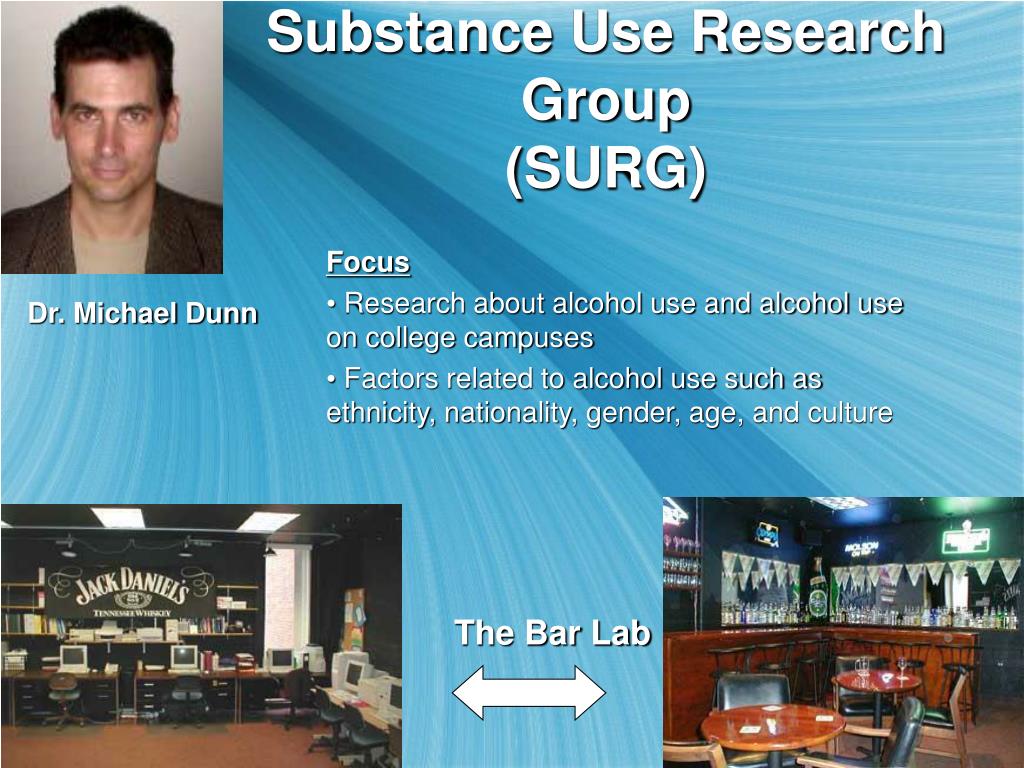 Substance Use Research Group
(SURG)

Dr. Michael Dunn

Focus

• Research about alcohol use and alcohol use on college campuses

• Factors related to alcohol use such as ethnicity, nationality, gender, age, and culture

JACK DANIEL'S
TENNESSEE WHISKEY

The Bar Lab